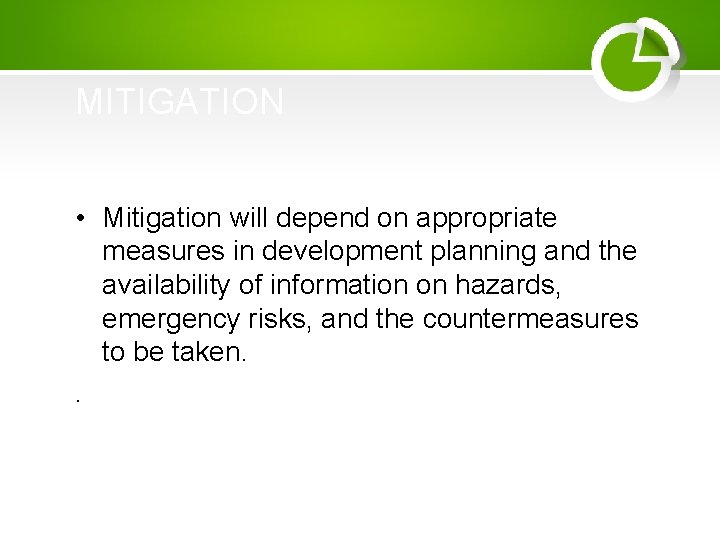 MITIGATION

• Mitigation will depend on appropriate measures in development planning and the availability of information on hazards, emergency risks, and the countermeasures to be taken.

.